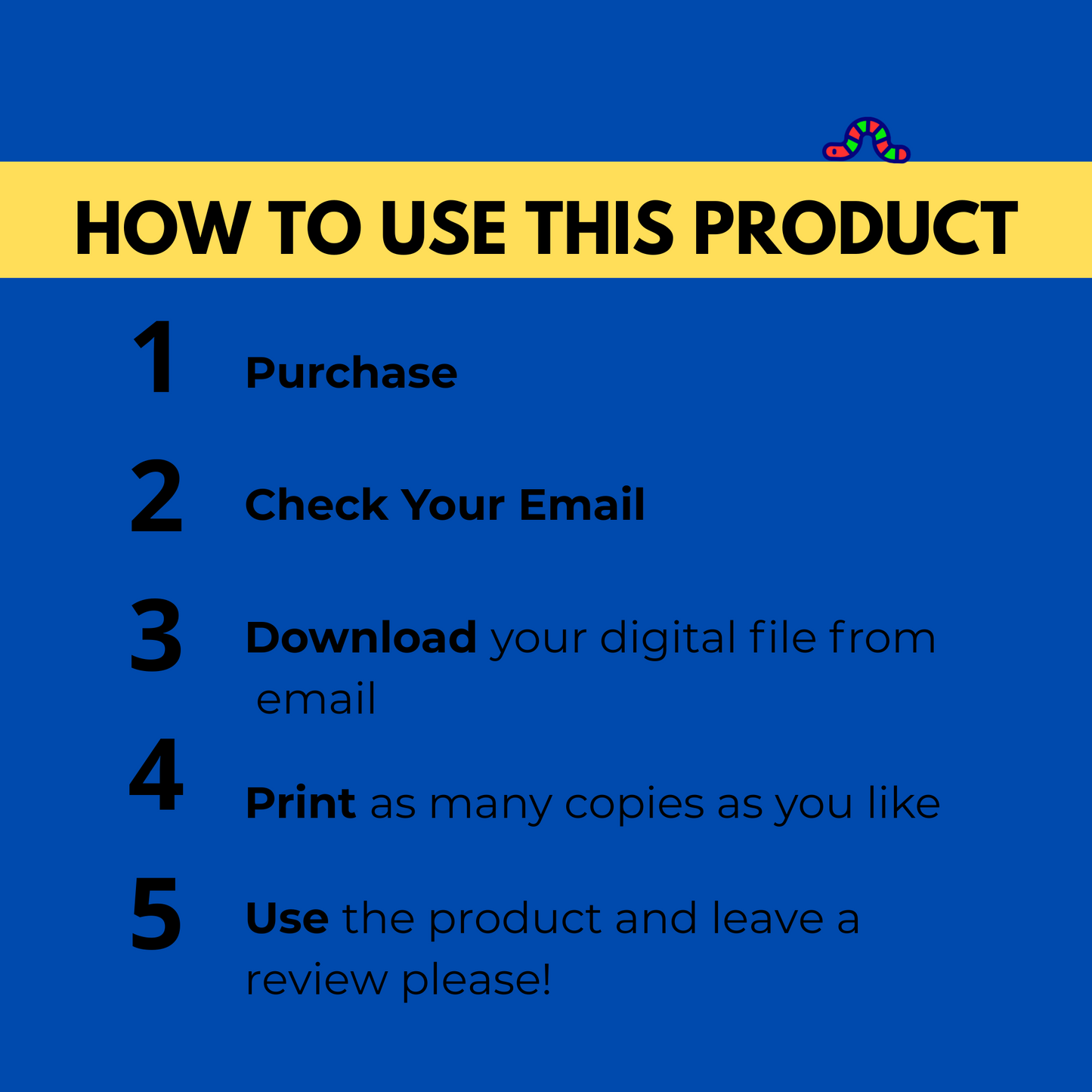 HOW TO USE THIS PRODUCT

1 Purchase

2 Check Your Email

3 Download your digital file from email

4 Print as many copies as you like

5 Use the product and leave a review please!